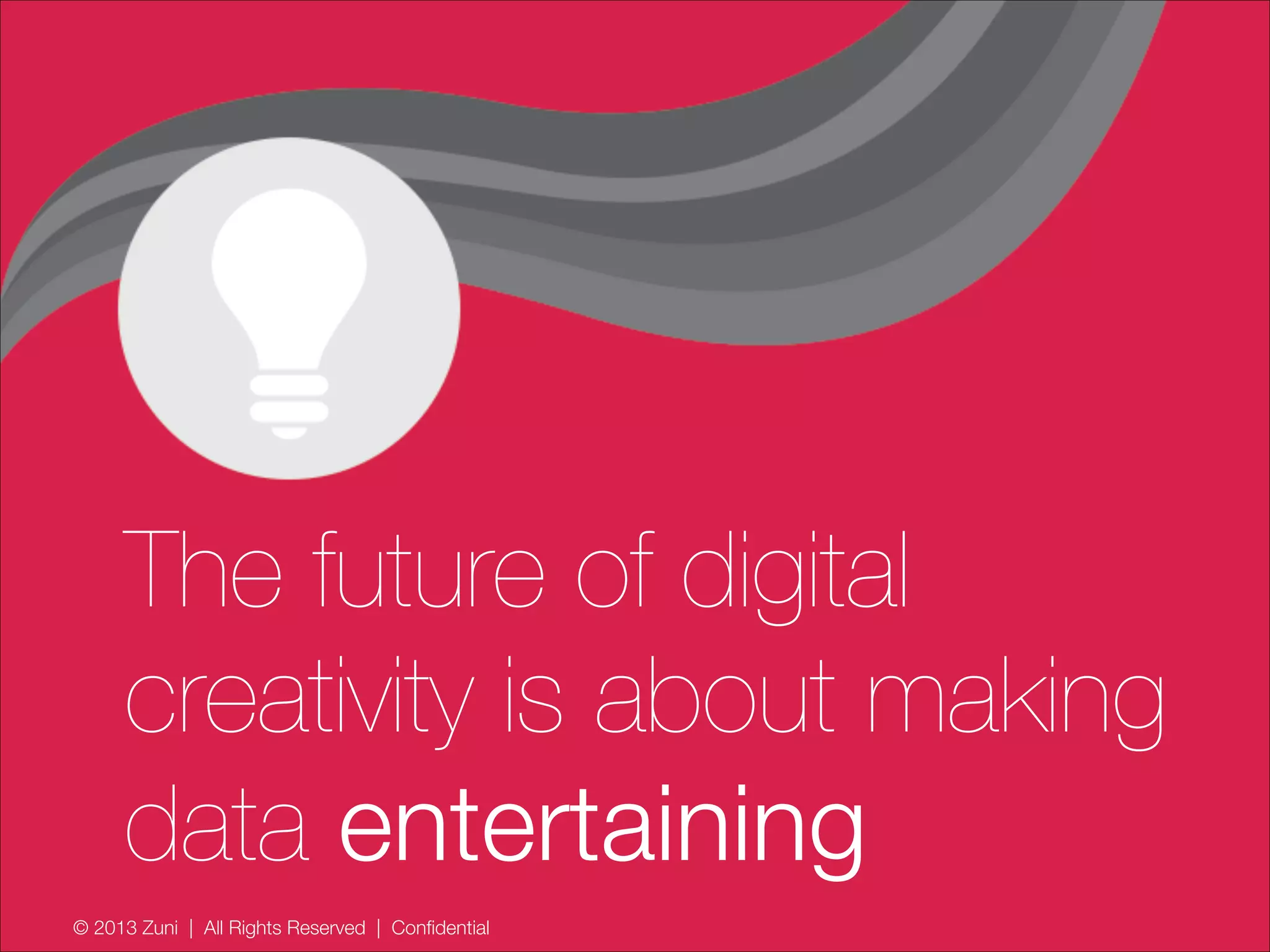 The future of digital creativity is about making data entertaining

© 2013 Zuni | All Rights Reserved | Confidential